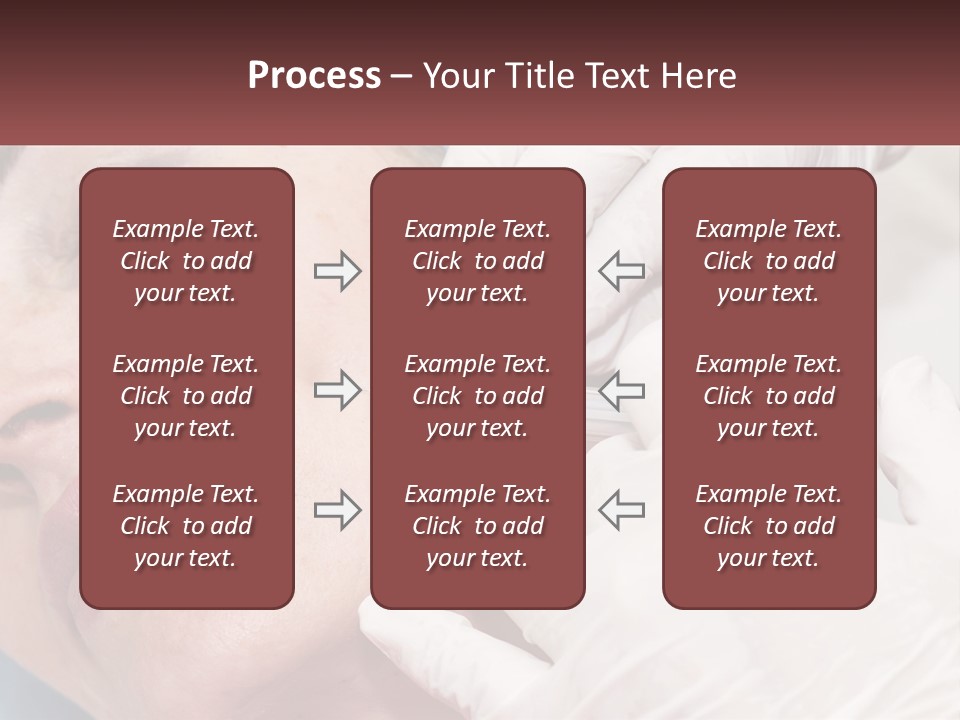 Process – Your Title Text Here

Example Text. Click to add your text.

Example Text. Click to add your text.

Example Text. Click to add your text.

Example Text. Click to add your text.

Example Text. Click to add your text.

Example Text. Click to add your text.

Example Text. Click to add your text.

Example Text. Click to add your text.

Example Text. Click to add your text.